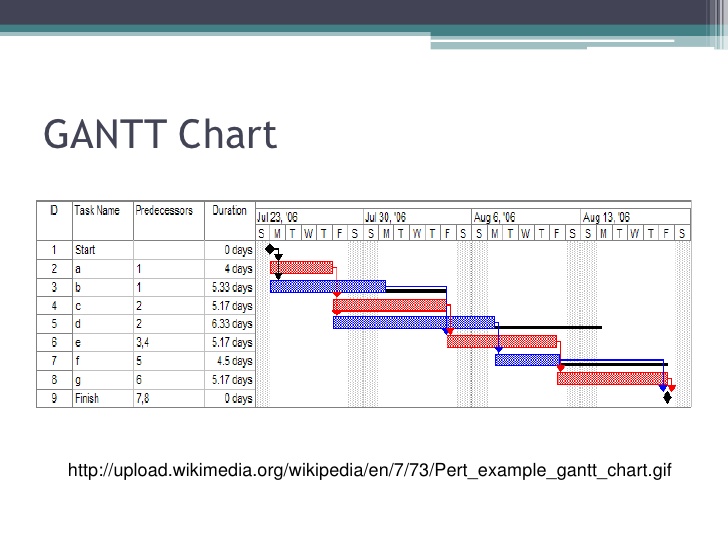 GANTT Chart

| ID | Task Name | Predecessors | Duration |
|---|---|---|---|
| 1 | Start | | 0 days |
| 2 | a | 1 | 4 days |
| 3 | b | 1 | 5.33 days |
| 4 | c | 2 | 5.17 days |
| 5 | d | 2 | 6.33 days |
| 6 | e | 3,4 | 5.17 days |
| 7 | f | 5 | 4.5 days |
| 8 | g | 6 | 5.17 days |
| 9 | Finish | 7,8 | 0 days |

Jul 23, '06 Jul 30, '06 Aug 6, '06 Aug 13, '06

S M T W T F S S M T W T F S S M T W T F S S M T W T F S

http://upload.wikimedia.org/wikipedia/en/7/73/Pert_example_gantt_chart.gif